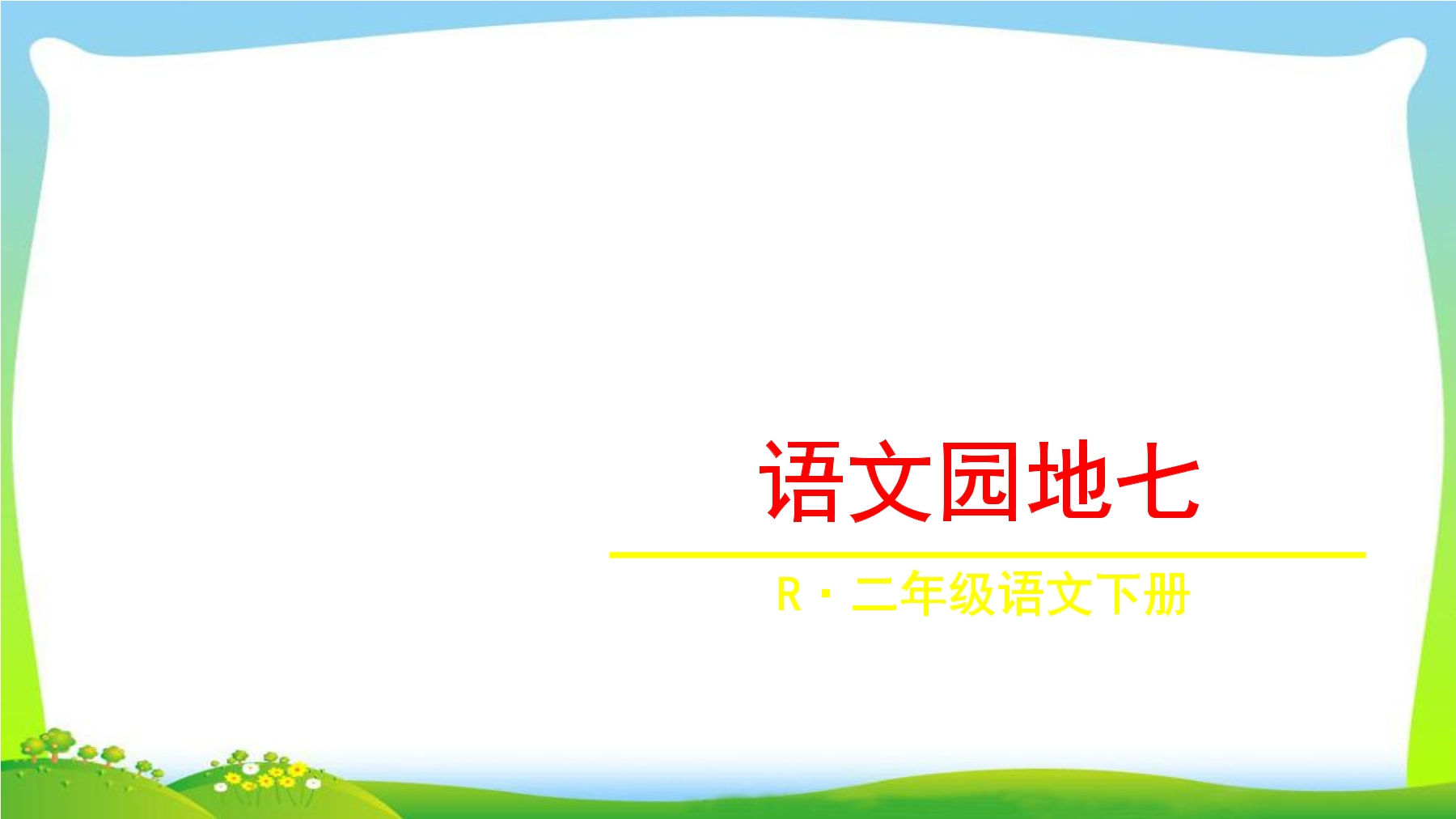 语文园地七

R · 二年级语文下册